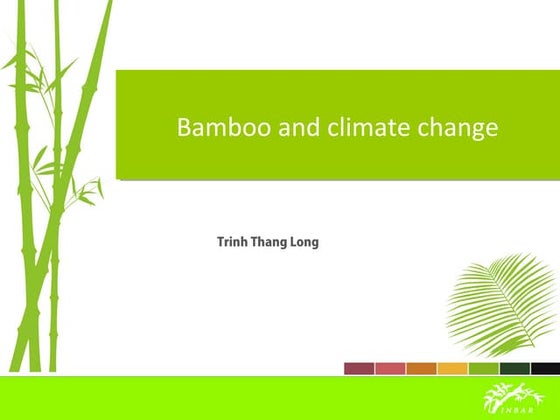 Bamboo and climate change

Trinh Thang Long

INBAR